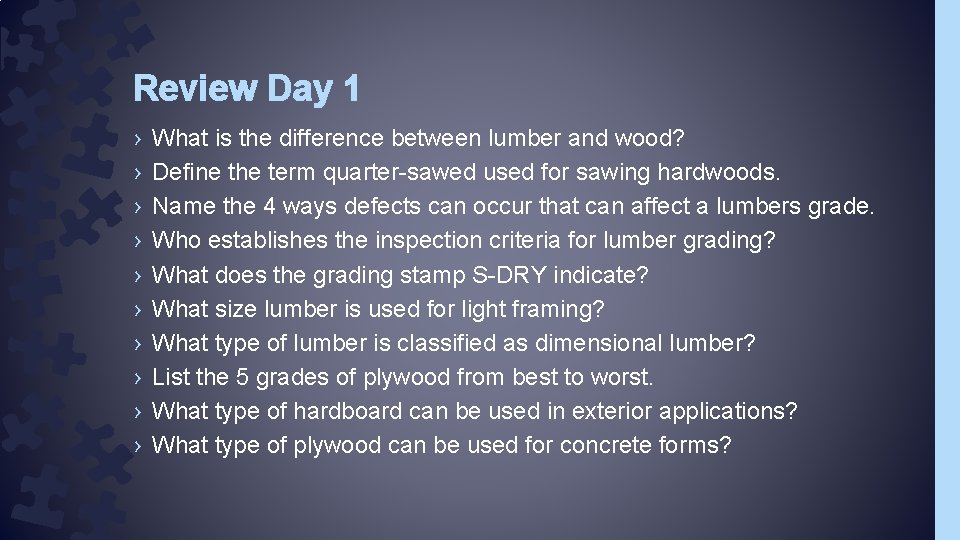 Review Day 1

› What is the difference between lumber and wood?
› Define the term quarter-sawed used for sawing hardwoods.
› Name the 4 ways defects can occur that can affect a lumbers grade.
› Who establishes the inspection criteria for lumber grading?
› What does the grading stamp S-DRY indicate?
› What size lumber is used for light framing?
› What type of lumber is classified as dimensional lumber?
› List the 5 grades of plywood from best to worst.
› What type of hardboard can be used in exterior applications?
› What type of plywood can be used for concrete forms?